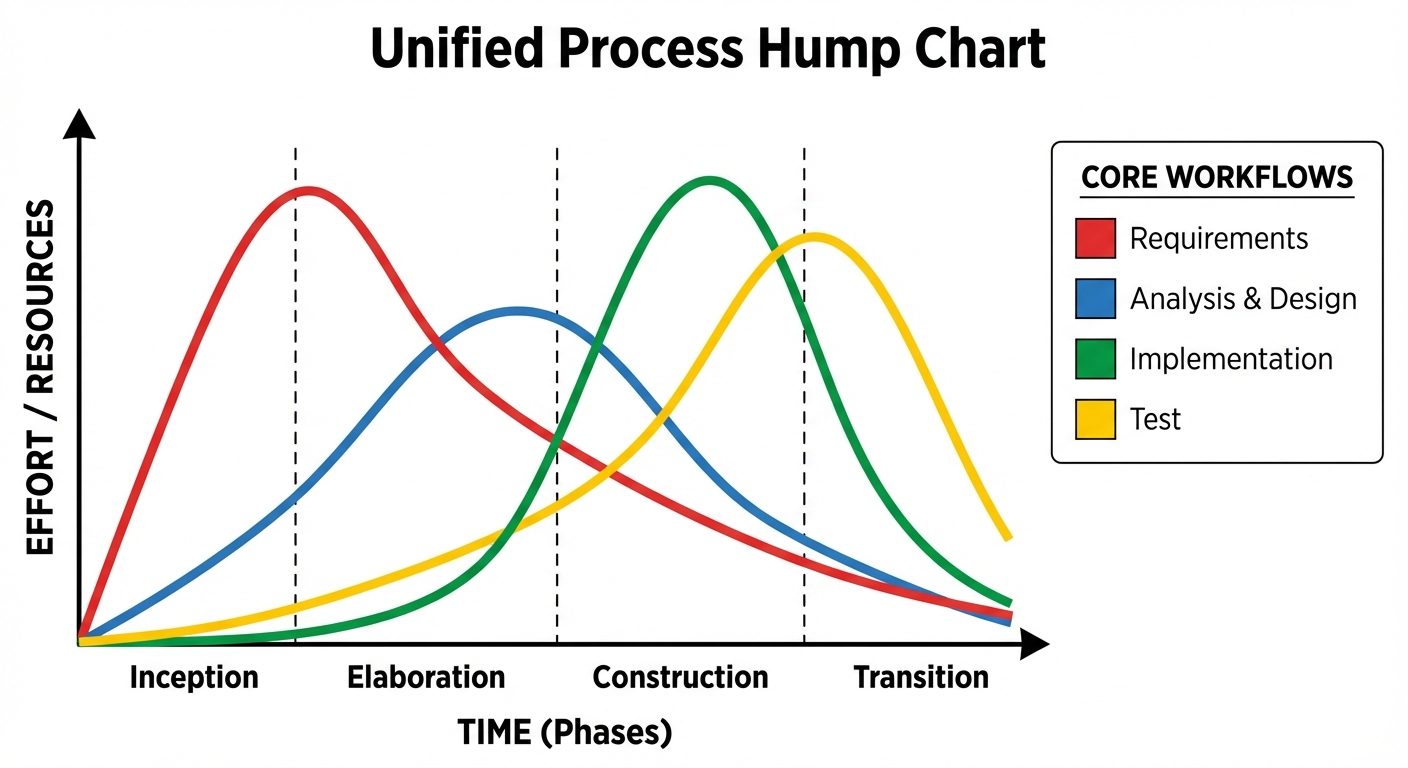 Unified Process Hump Chart

EFFORT / RESOURCES

CORE WORKFLOWS
Requirements
Analysis & Design
Implementation
Test

Inception
Elaboration
Construction
Transition

TIME (Phases)